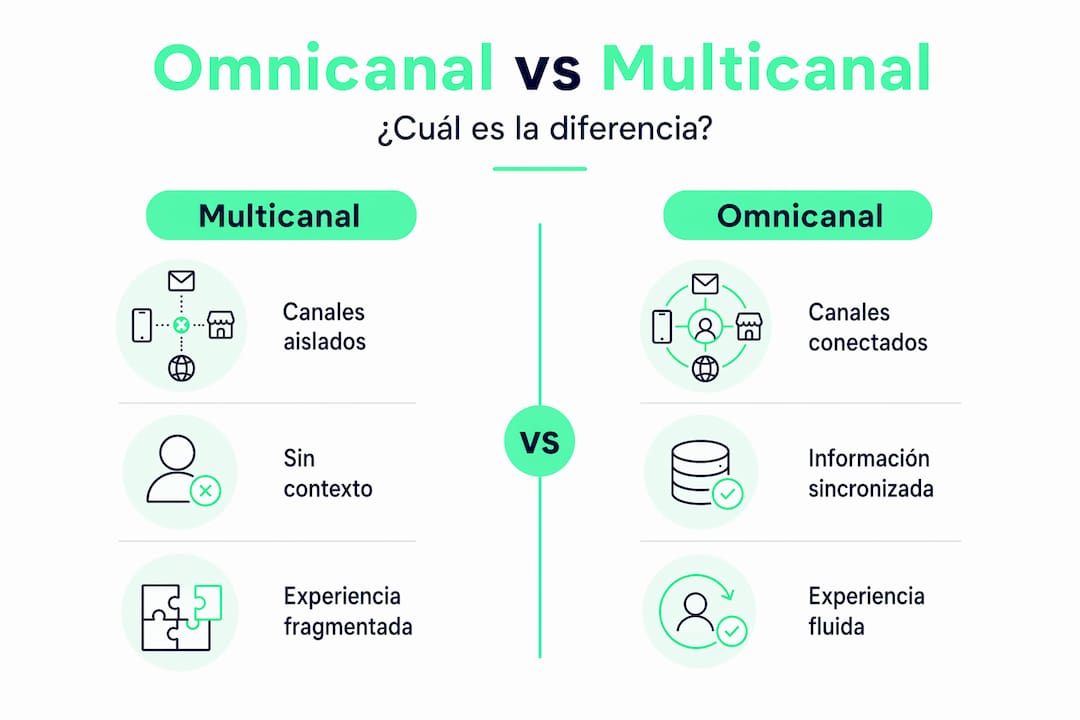 Omnicanal vs Multicanal

¿Cuál es la diferencia?

Multicanal

Canales aislados

Sin contexto

Experiencia fragmentada

VS

Omnicanal

Canales conectados

Información sincronizada

Experiencia fluida